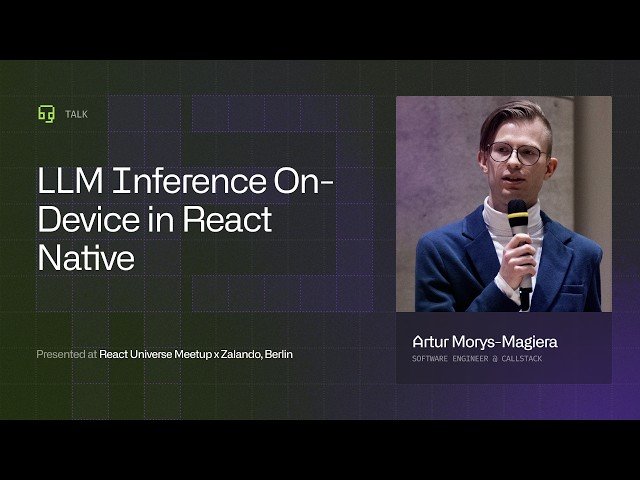 TALK

LLM Inference On-Device in React Native

Presented at React Universe Meetup x Zalando, Berlin

Artur Morys-Magiera
SOFTWARE ENGINEER @ CALLSTACK